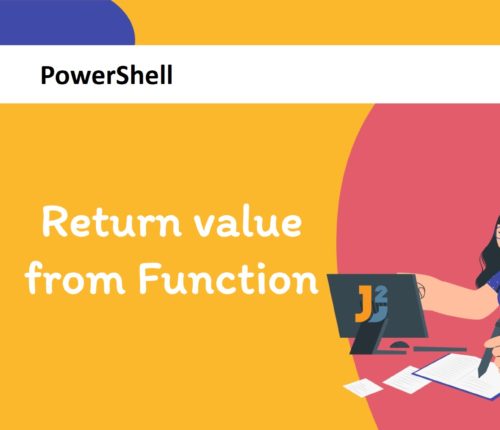 PowerShell

Return value from Function

J2J